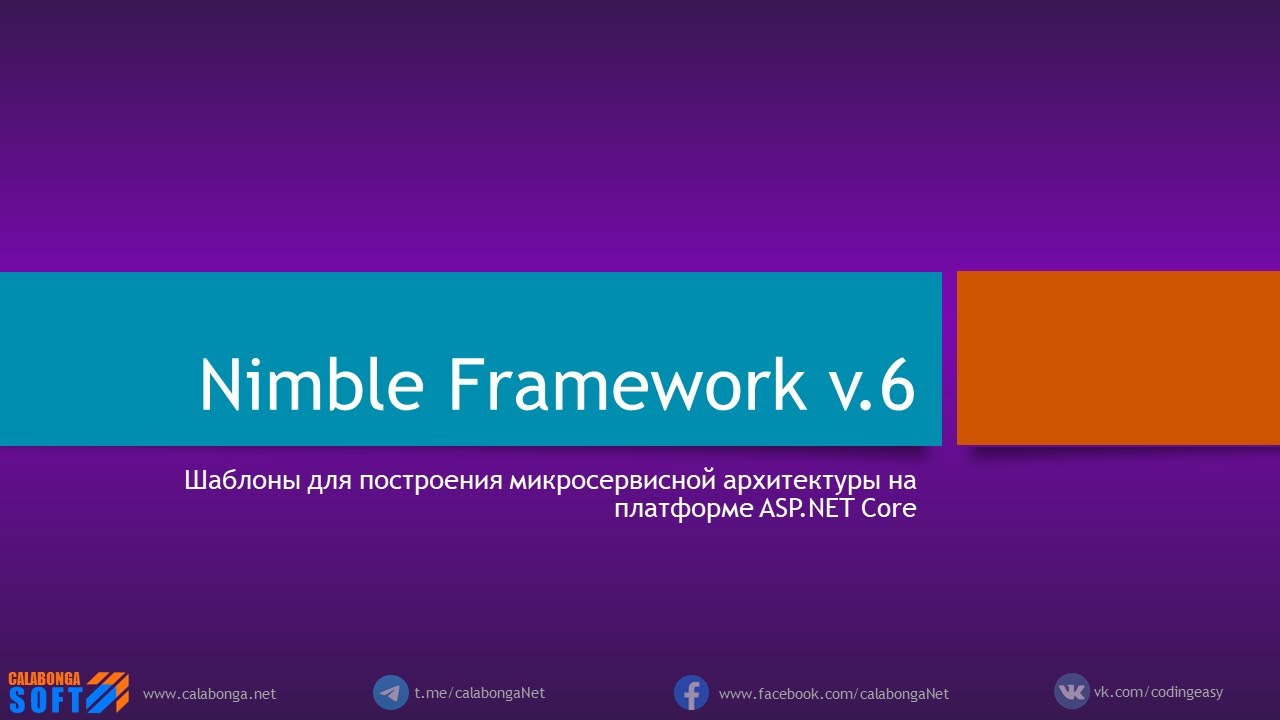 Nimble Framework v.6

Шаблоны для построения микросервисной архитектуры на платформе ASP.NET Core

CALABONGA SOFT www.calabonga.net t.me/calabongaNet www.facebook.com/calabongaNet vk.com/codingeasy